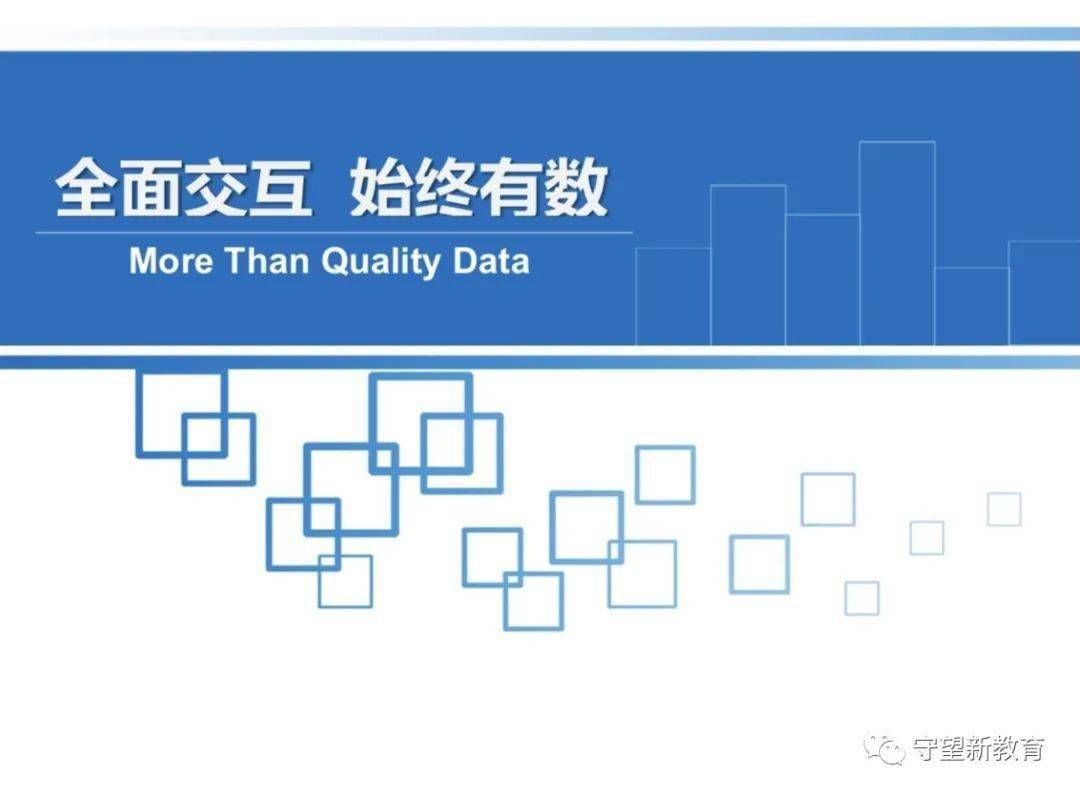 全面交互 始终有数

More Than Quality Data

守望新教育